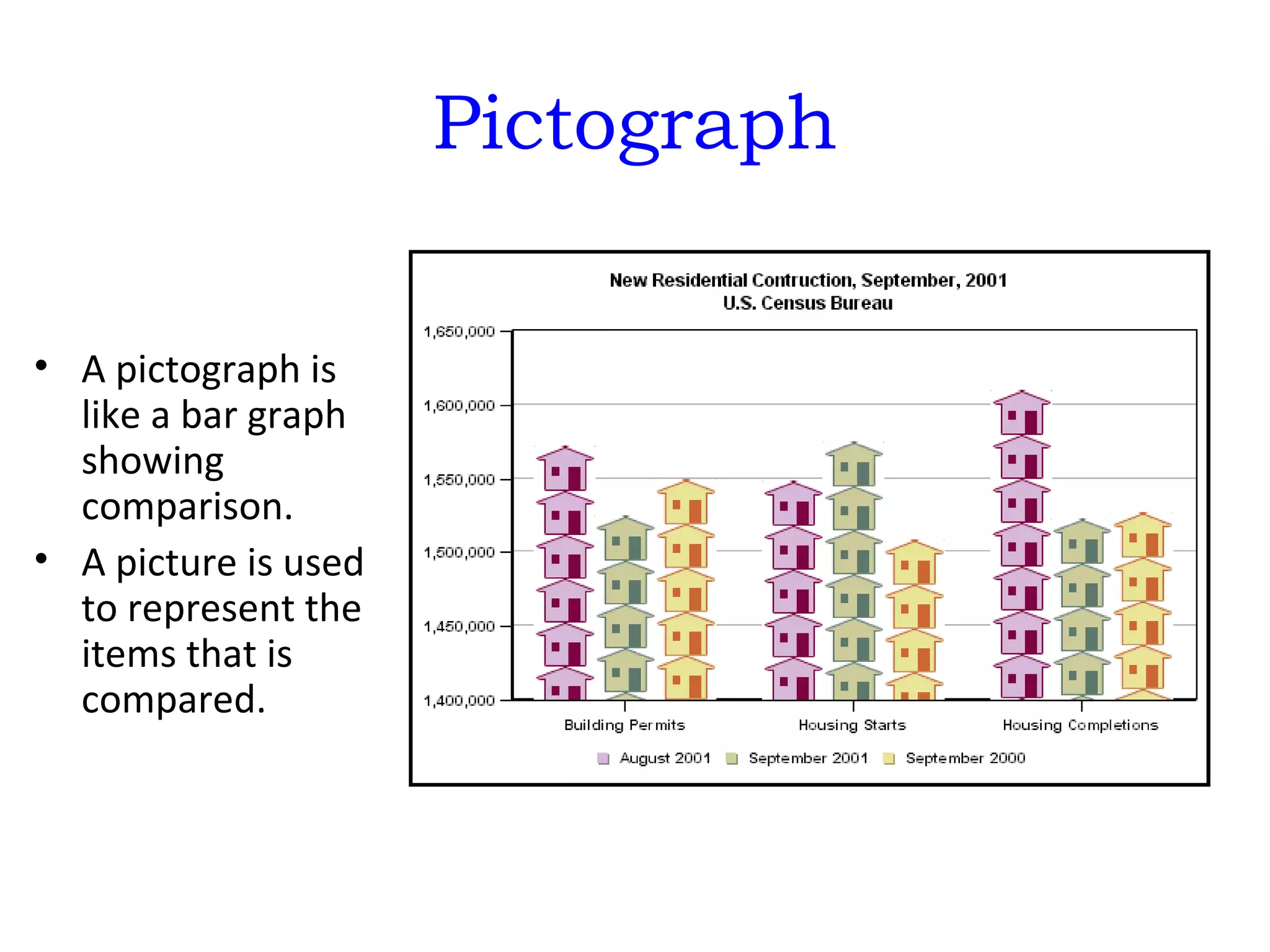 Pictograph

• A pictograph is like a bar graph showing comparison.
• A picture is used to represent the items that is compared.

New Residential Contruction, September, 2001
U.S. Census Bureau

1,650,000
1,600,000
1,550,000
1,500,000
1,450,000
1,400,000

Building Permits
Housing Starts
Housing Completions

August 2001
September 2001
September 2000